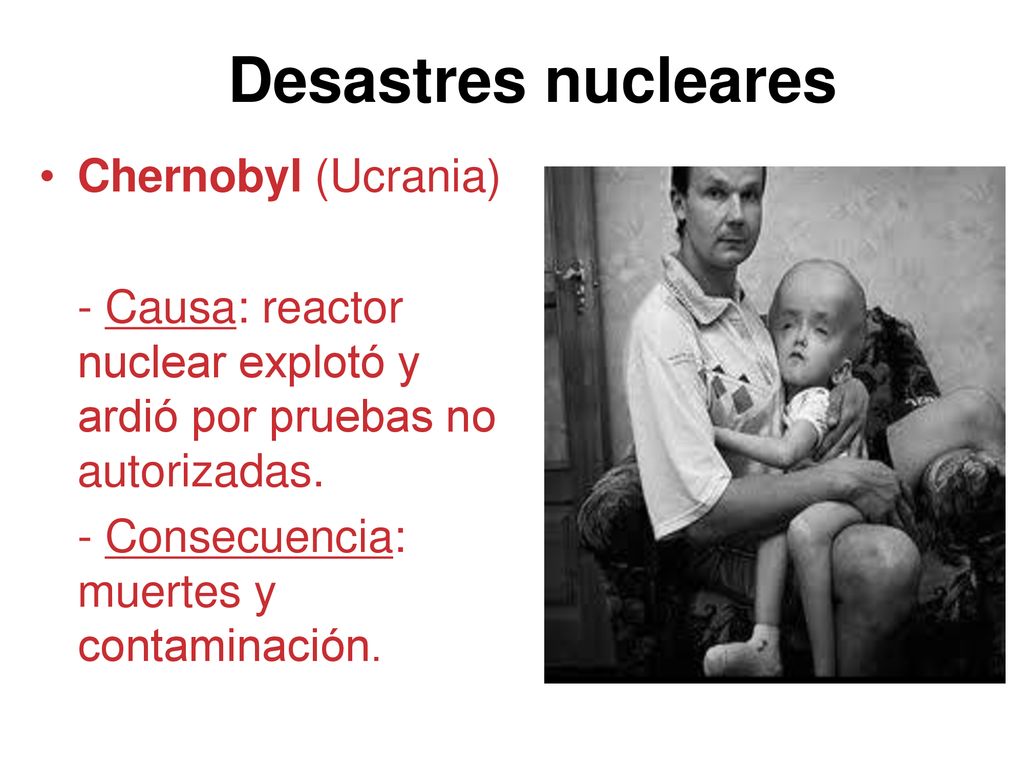 Desastres nucleares

• Chernobyl (Ucrania)

- Causa: reactor nuclear explotó y ardió por pruebas no autorizadas.

- Consecuencia: muertes y contaminación.